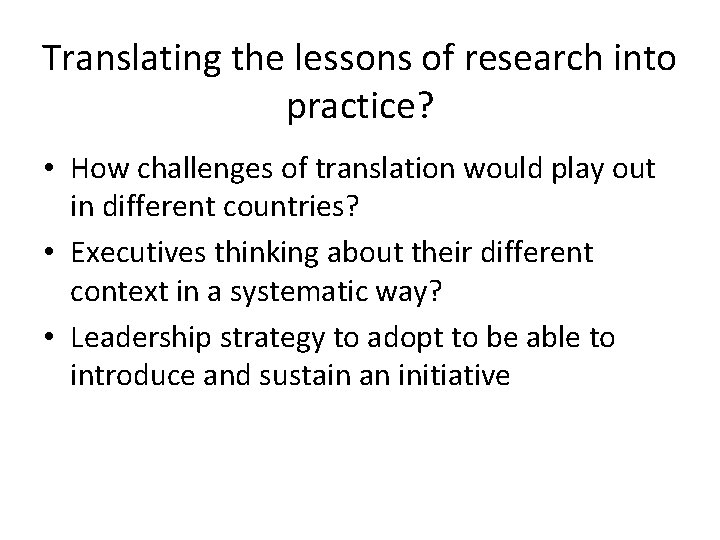 Translating the lessons of research into practice?

• How challenges of translation would play out in different countries?
• Executives thinking about their different context in a systematic way?
• Leadership strategy to adopt to be able to introduce and sustain an initiative